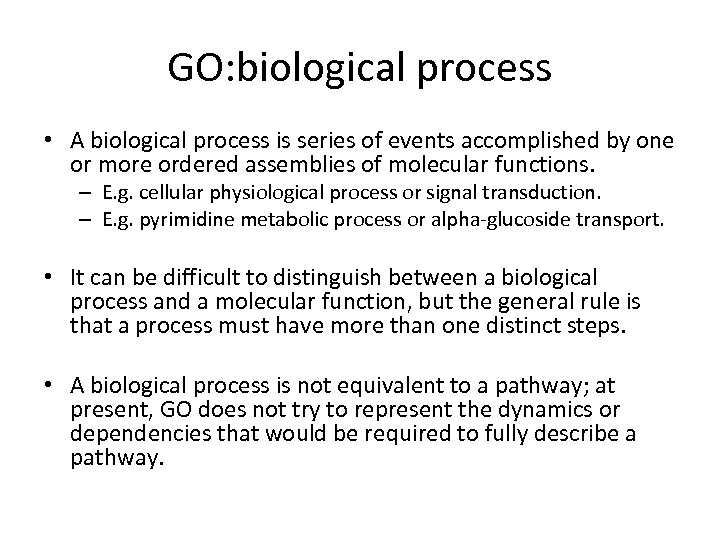 GO:biological process

• A biological process is series of events accomplished by one or more ordered assemblies of molecular functions.
  – E.g. cellular physiological process or signal transduction.
  – E.g. pyrimidine metabolic process or alpha-glucoside transport.

• It can be difficult to distinguish between a biological process and a molecular function, but the general rule is that a process must have more than one distinct steps.

• A biological process is not equivalent to a pathway; at present, GO does not try to represent the dynamics or dependencies that would be required to fully describe a pathway.